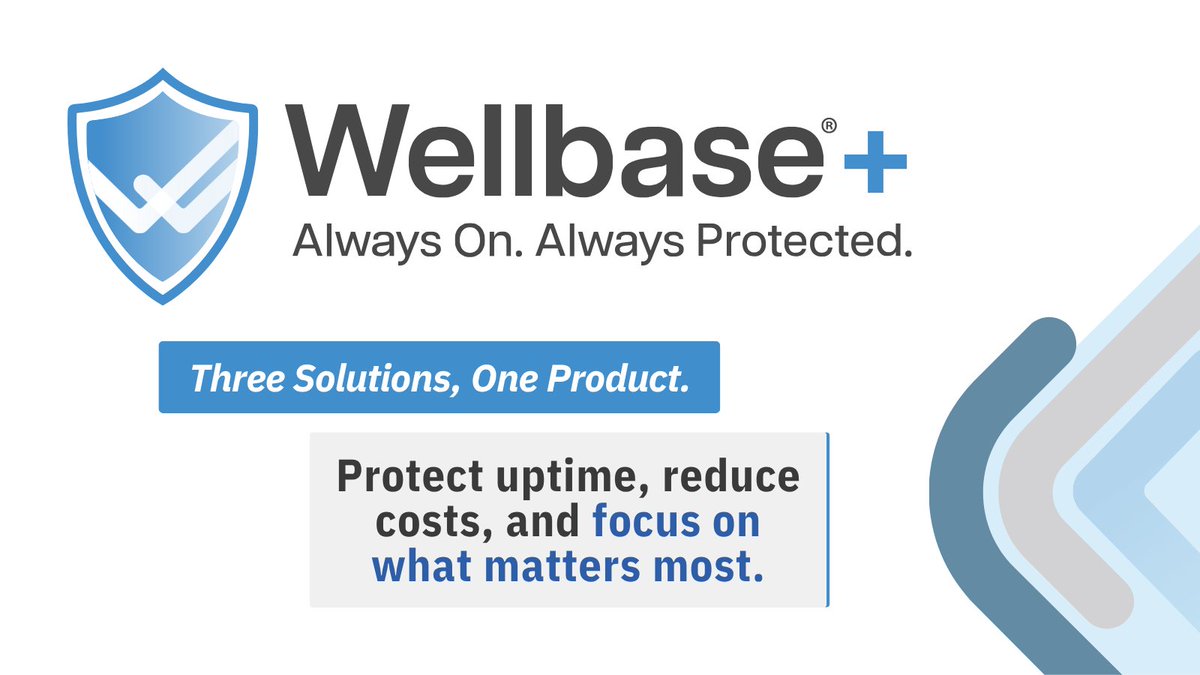 Wellbase®+
Always On. Always Protected.

Three Solutions, One Product.

Protect uptime, reduce costs, and focus on what matters most.